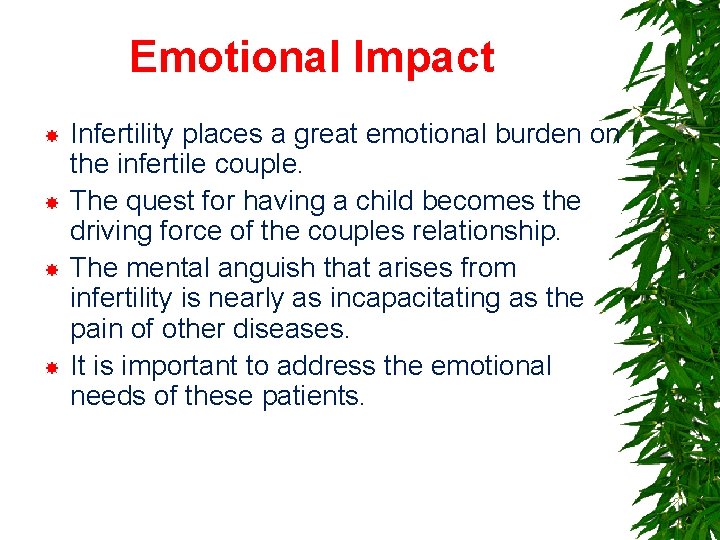 Emotional Impact

Infertility places a great emotional burden on the infertile couple.

The quest for having a child becomes the driving force of the couples relationship.

The mental anguish that arises from infertility is nearly as incapacitating as the pain of other diseases.

It is important to address the emotional needs of these patients.